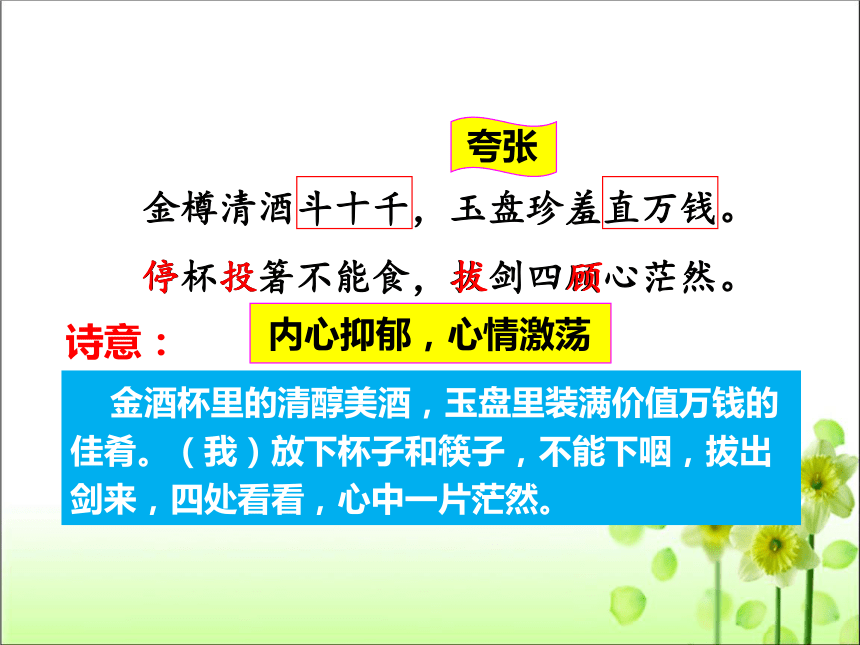 夸张

金樽清酒斗十千，玉盘珍羞直万钱。

停杯投箸不能食，拔剑四顾心茫然。

诗意：

内心抑郁，心情激荡

金酒杯里的清醇美酒，玉盘里装满价值万钱的佳肴。（我）放下杯子和筷子，不能下咽，拔出剑来，四处看看，心中一片茫然。